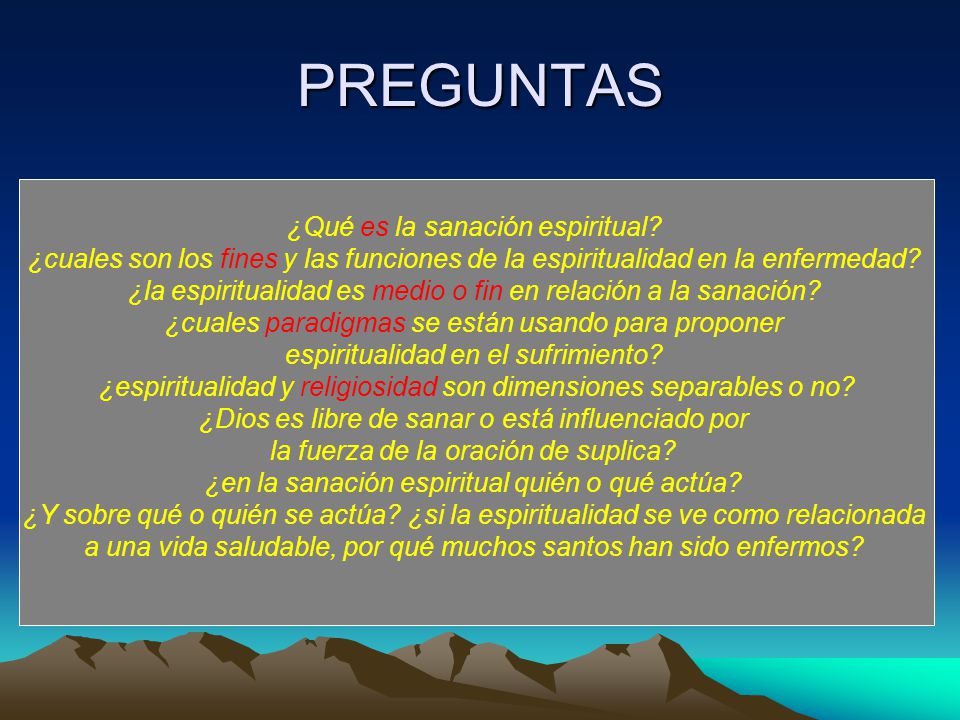 PREGUNTAS

¿Qué es la sanación espiritual?
¿cuales son los fines y las funciones de la espiritualidad en la enfermedad?
¿la espiritualidad es medio o fin en relación a la sanación?
¿cuales paradigmas se están usando para proponer espiritualidad en el sufrimiento?
¿espiritualidad y religiosidad son dimensiones separables o no?
¿Dios es libre de sanar o está influenciado por la fuerza de la oración de suplica?
¿en la sanación espiritual quién o qué actúa?
¿Y sobre qué o quién se actúa? ¿si la espiritualidad se ve como relacionada a una vida saludable, por qué muchos santos han sido enfermos?